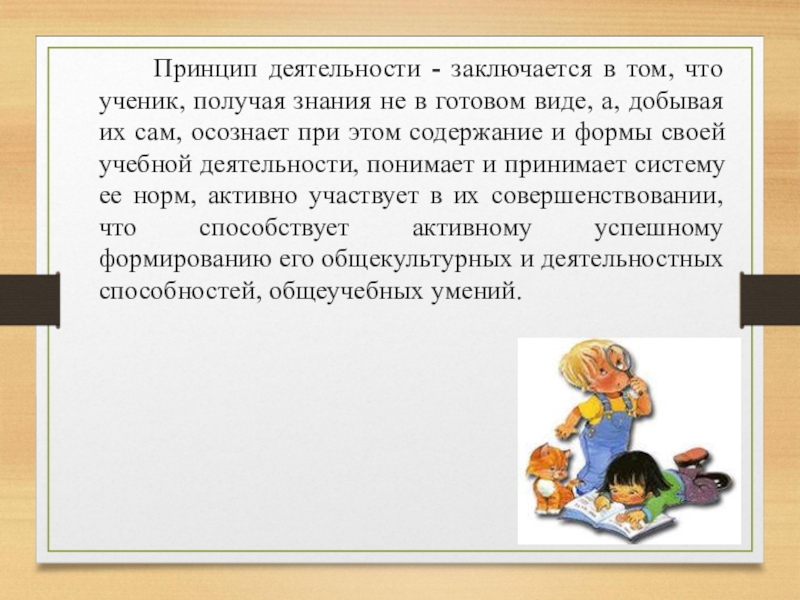 Принцип деятельности - заключается в том, что ученик, получая знания не в готовом виде, а, добывая их сам, осознает при этом содержание и формы своей учебной деятельности, понимает и принимает систему ее норм, активно участвует в их совершенствовании, что способствует активному успешному формированию его общекультурных и деятельностных способностей, общеучебных умений.